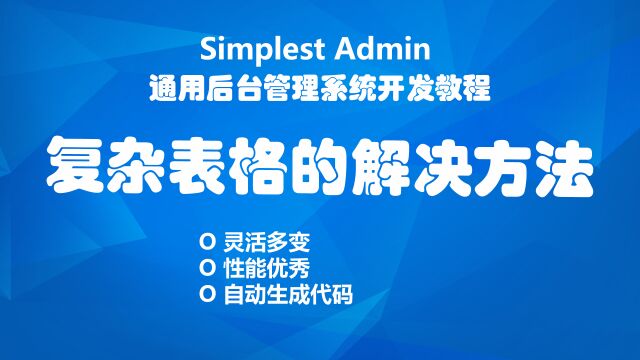 Simplest Admin
通用后台管理系统开发教程

复杂表格的解决方法

O 灵活多变
O 性能优秀
O 自动生成代码